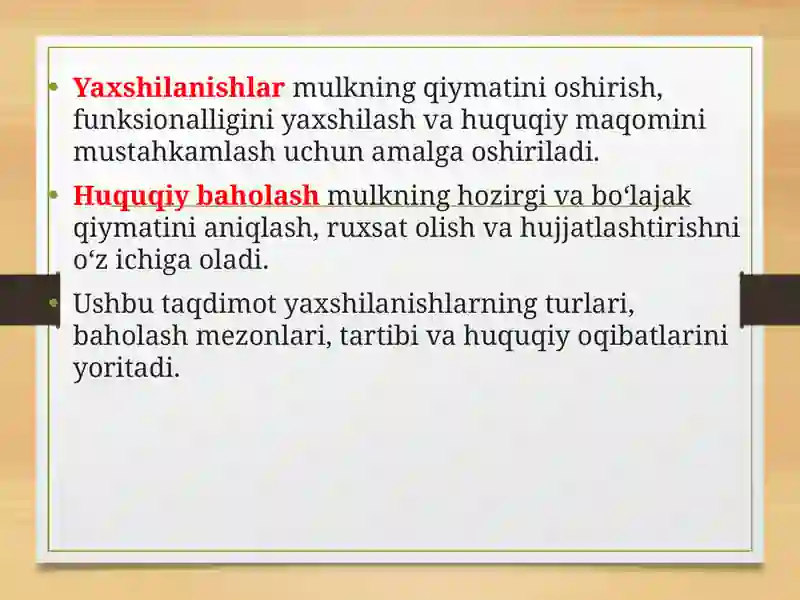 • Yaxshilanishlar mulkning qiymatini oshirish, funksionalligini yaxshilash va huquqiy maqomini mustahkamlash uchun amalga oshiriladi.

• Huquqiy baholash mulkning hozirgi va bo‘lajak qiymatini aniqlash, ruxsat olish va hujjatlashtirishni o‘z ichiga oladi.

• Ushbu taqdimot yaxshilanishlarning turlari, baholash mezonlari, tartibi va huquqiy oqibatlarini yoritadi.